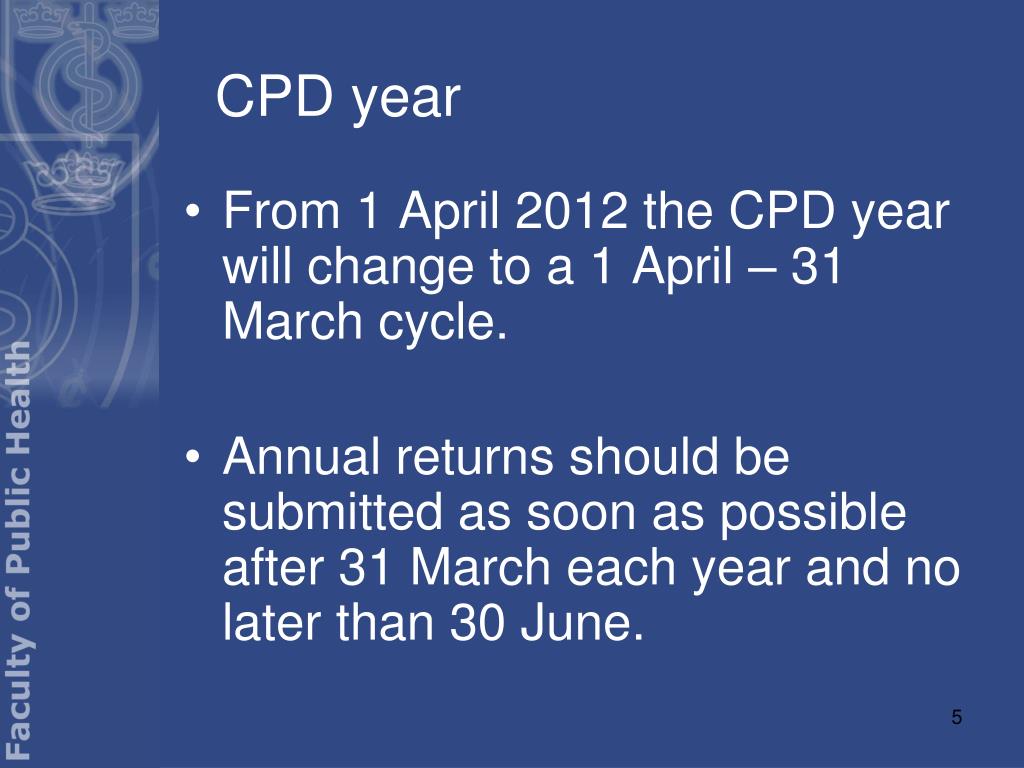 Faculty of Public Health

CPD year

• From 1 April 2012 the CPD year will change to a 1 April – 31 March cycle.

• Annual returns should be submitted as soon as possible after 31 March each year and no later than 30 June.

5